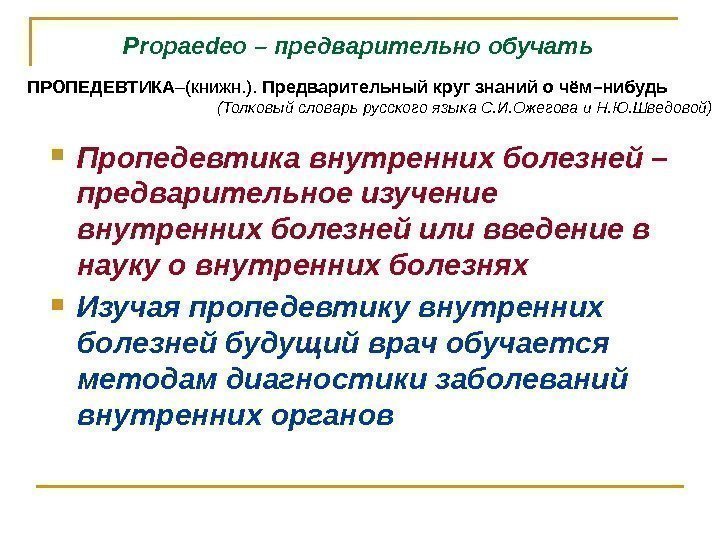 Propaedeo – предварительно обучать

ПРОПЕДЕВТИКА–(книжн.). Предварительный круг знаний о чём–нибудь
(Толковый словарь русского языка С.И.Ожегова и Н.Ю.Шведовой)

Пропедевтика внутренних болезней – предварительное изучение внутренних болезней или введение в науку о внутренних болезнях

Изучая пропедевтику внутренних болезней будущий врач обучается методам диагностики заболеваний внутренних органов